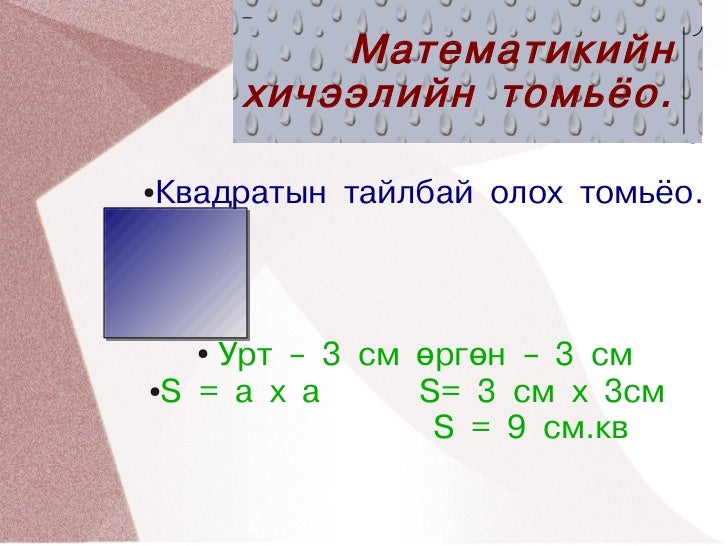 Математикийн хичээлийн томьёо.

•Квадратын тайлбай олох томьёо.

• Урт – 3 см өргөн – 3 см
•S = a x a S= 3 см x 3см
S = 9 см.кв